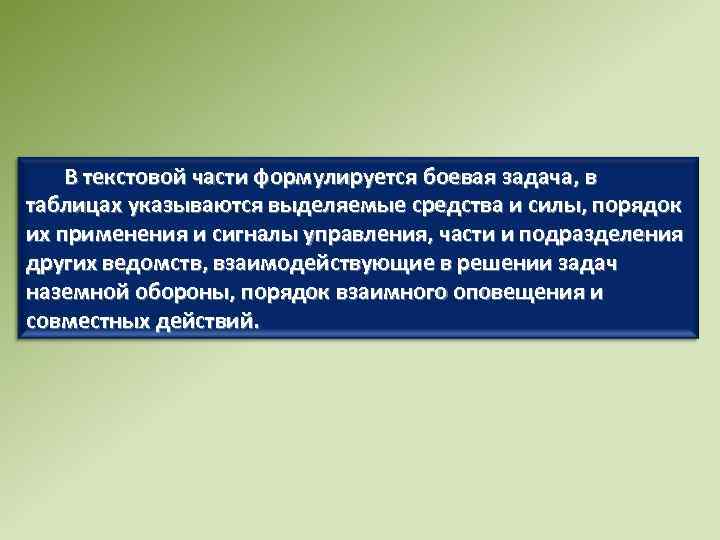 В текстовой части формулируется боевая задача, в таблицах указываются выделяемые средства и силы, порядок их применения и сигналы управления, части и подразделения других ведомств, взаимодействующие в решении задач наземной обороны, порядок взаимного оповещения и совместных действий.